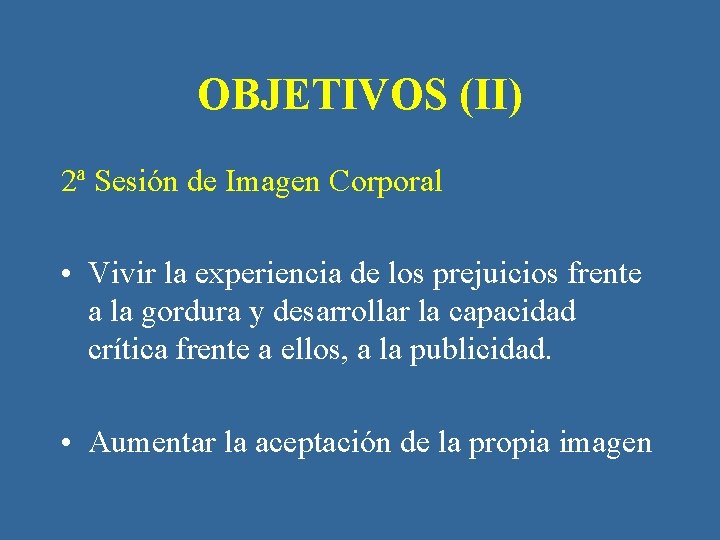 OBJETIVOS (II)

2ª Sesión de Imagen Corporal

• Vivir la experiencia de los prejuicios frente a la gordura y desarrollar la capacidad crítica frente a ellos, a la publicidad.

• Aumentar la aceptación de la propia imagen